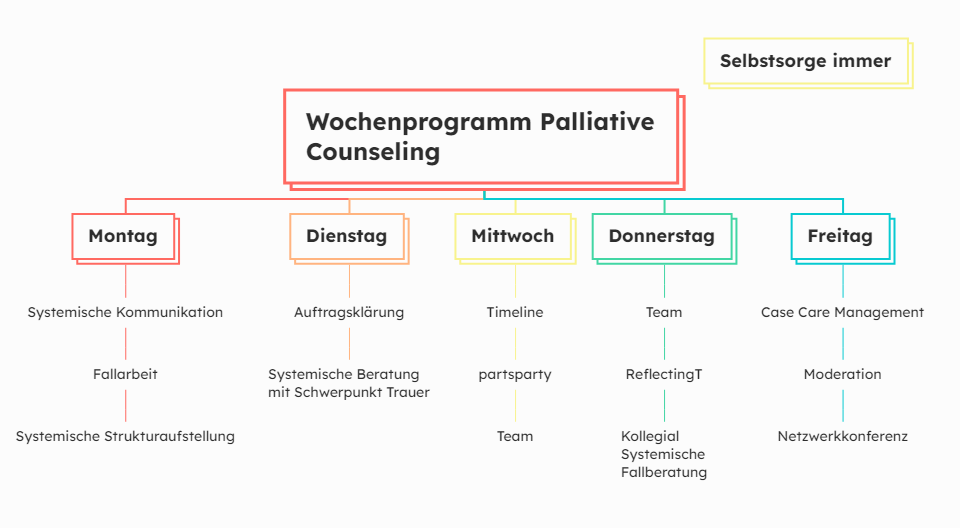 Selbstsorge immer

Wochenprogramm Palliative Counseling

Montag

Systemische Kommunikation

Fallarbeit

Systemische Strukturaufstellung

Dienstag

Auftragsklärung

Systemische Beratung mit Schwerpunkt Trauer

Mittwoch

Timeline

partsparty

Team

Donnerstag

Team

ReflectingT

Kollegial Systemische Fallberatung

Freitag

Case Care Management

Moderation

Netzwerkkonferenz